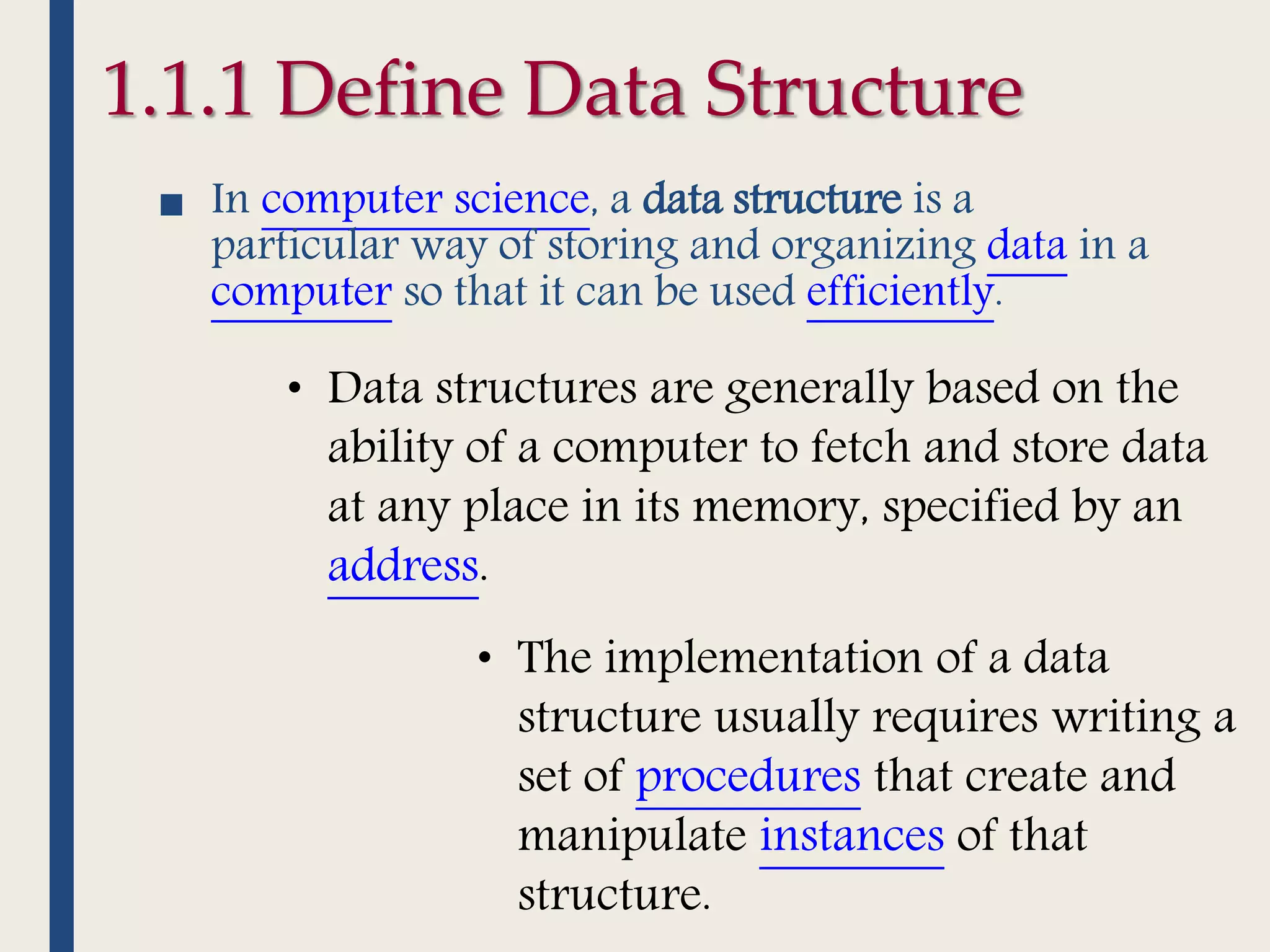 1.1.1 Define Data Structure

■ In computer science, a data structure is a particular way of storing and organizing data in a computer so that it can be used efficiently.

• Data structures are generally based on the ability of a computer to fetch and store data at any place in its memory, specified by an address.

• The implementation of a data structure usually requires writing a set of procedures that create and manipulate instances of that structure.